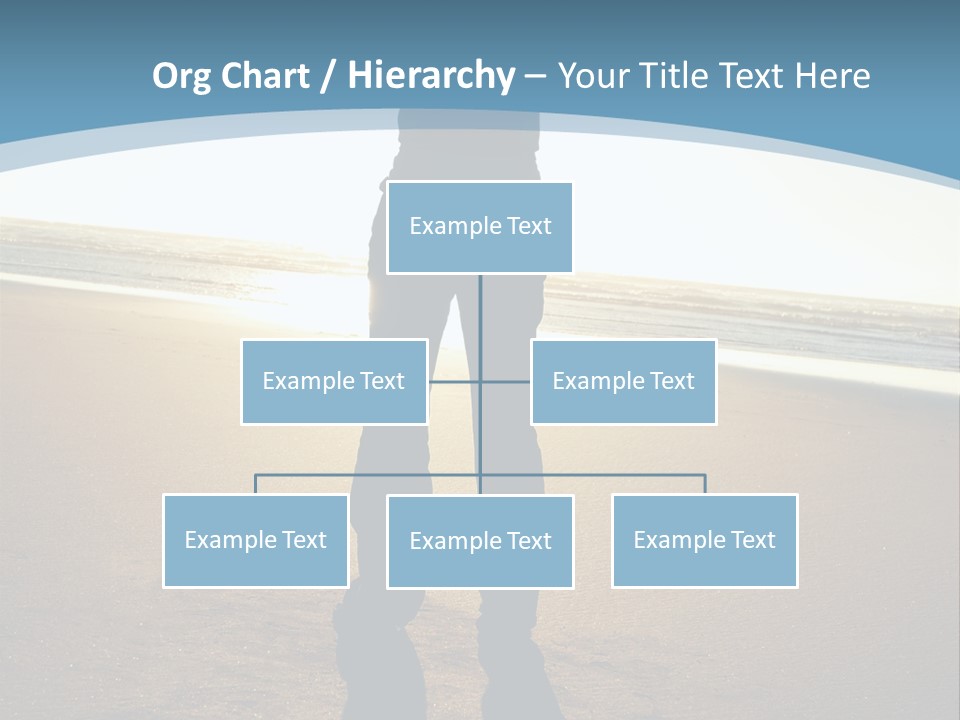 Org Chart / Hierarchy – Your Title Text Here

Example Text

Example Text

Example Text

Example Text

Example Text

Example Text